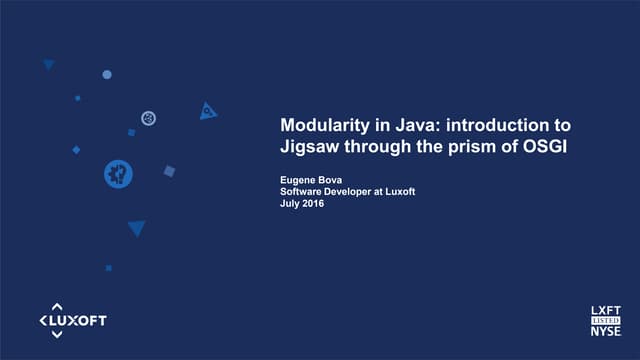 Modularity in Java: introduction to Jigsaw through the prism of OSGI

Eugene Bova
Software Developer at Luxoft
July 2016

LUXOFT

LXFT
LISTED
NYSE